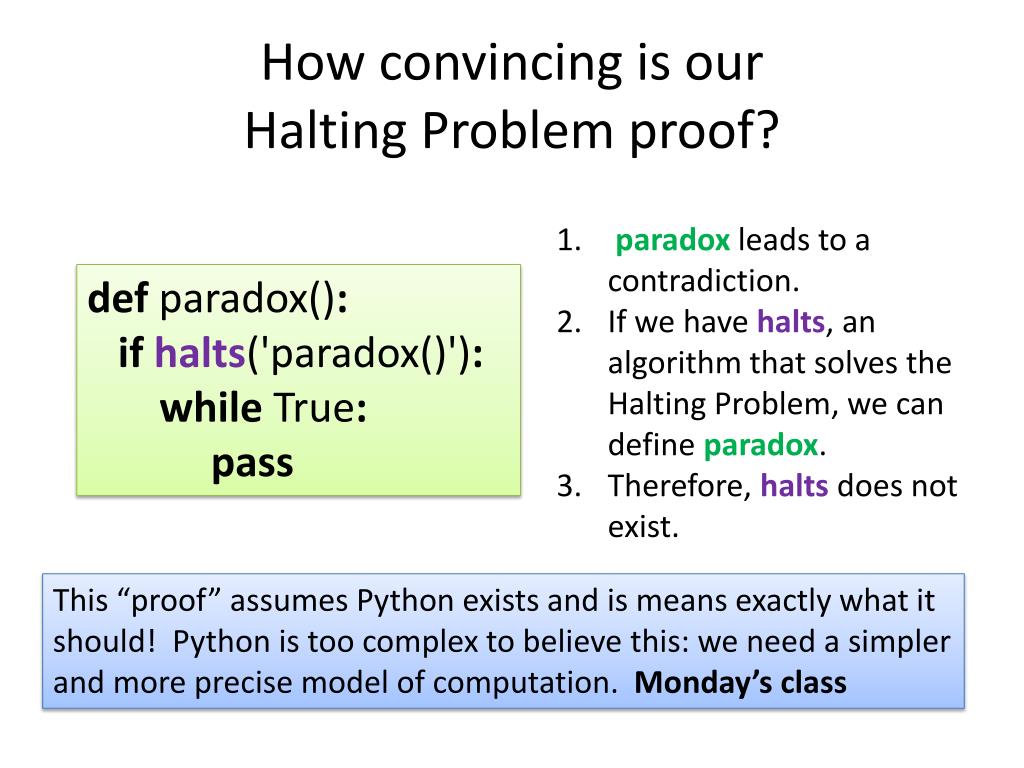 How convincing is our Halting Problem proof?

def paradox():
  if halts('paradox()'):
    while True:
      pass

1. paradox leads to a contradiction.
2. If we have halts, an algorithm that solves the Halting Problem, we can define paradox.
3. Therefore, halts does not exist.

This “proof” assumes Python exists and is means exactly what it should! Python is too complex to believe this: we need a simpler and more precise model of computation. Monday’s class